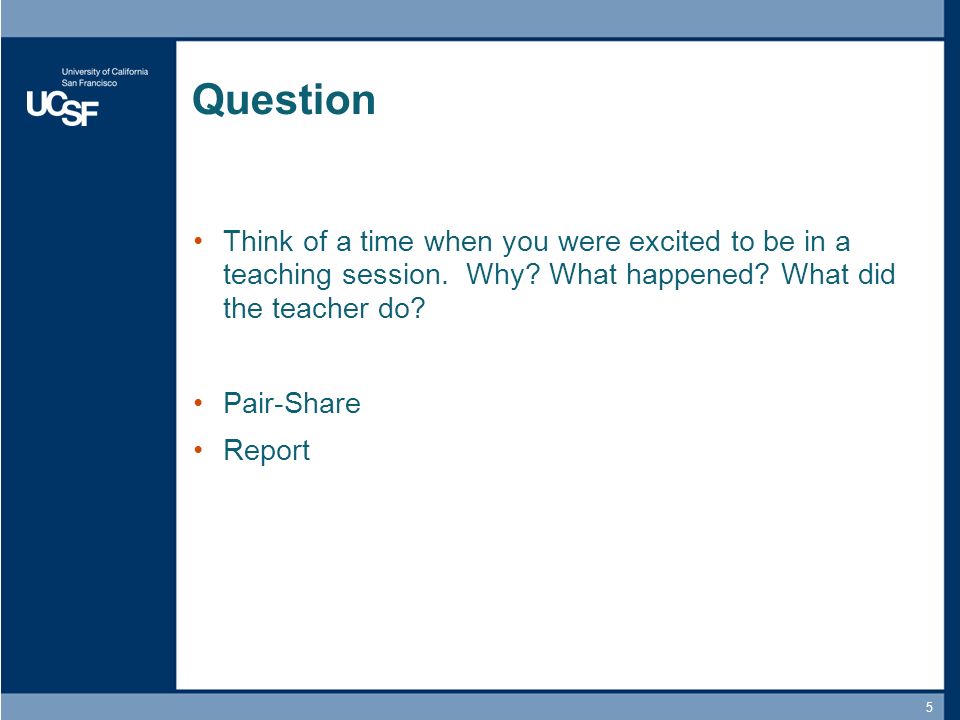 University of California
San Francisco
UCSF

Question

• Think of a time when you were excited to be in a teaching session. Why? What happened? What did the teacher do?

• Pair-Share
• Report

5